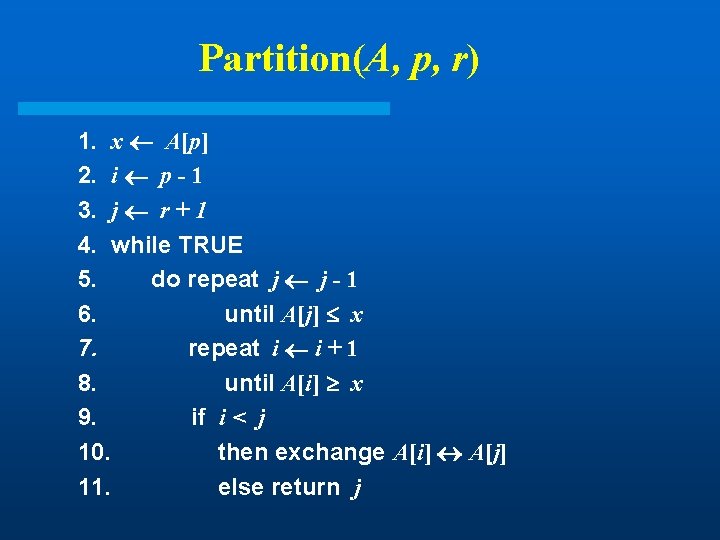 Partition($A$, $p$, $r$)

1. $x \leftarrow A[p]$
2. $i \leftarrow p - 1$
3. $j \leftarrow r + 1$
4. while TRUE
5. do repeat $j \leftarrow j - 1$
6. until $A[j] \leq x$
7. repeat $i \leftarrow i + 1$
8. until $A[i] \geq x$
9. if $i < j$
10. then exchange $A[i] \leftrightarrow A[j]$
11. else return $j$